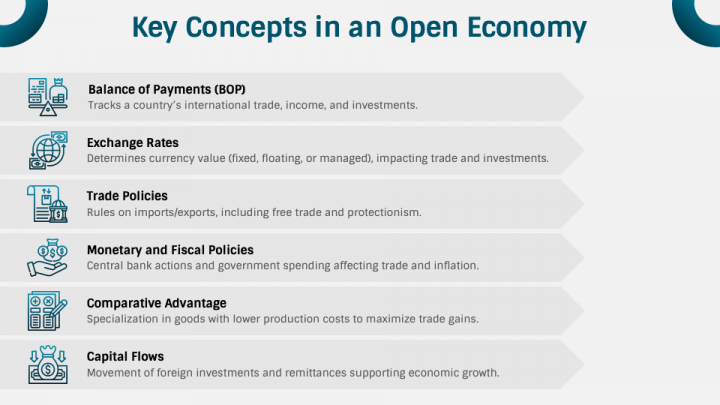 Key Concepts in an Open Economy

Balance of Payments (BOP)
Tracks a country's international trade, income, and investments.

Exchange Rates
Determines currency value (fixed, floating, or managed), impacting trade and investments.

Trade Policies
Rules on imports/exports, including free trade and protectionism.

Monetary and Fiscal Policies
Central bank actions and government spending affecting trade and inflation.

Comparative Advantage
Specialization in goods with lower production costs to maximize trade gains.

Capital Flows
Movement of foreign investments and remittances supporting economic growth.